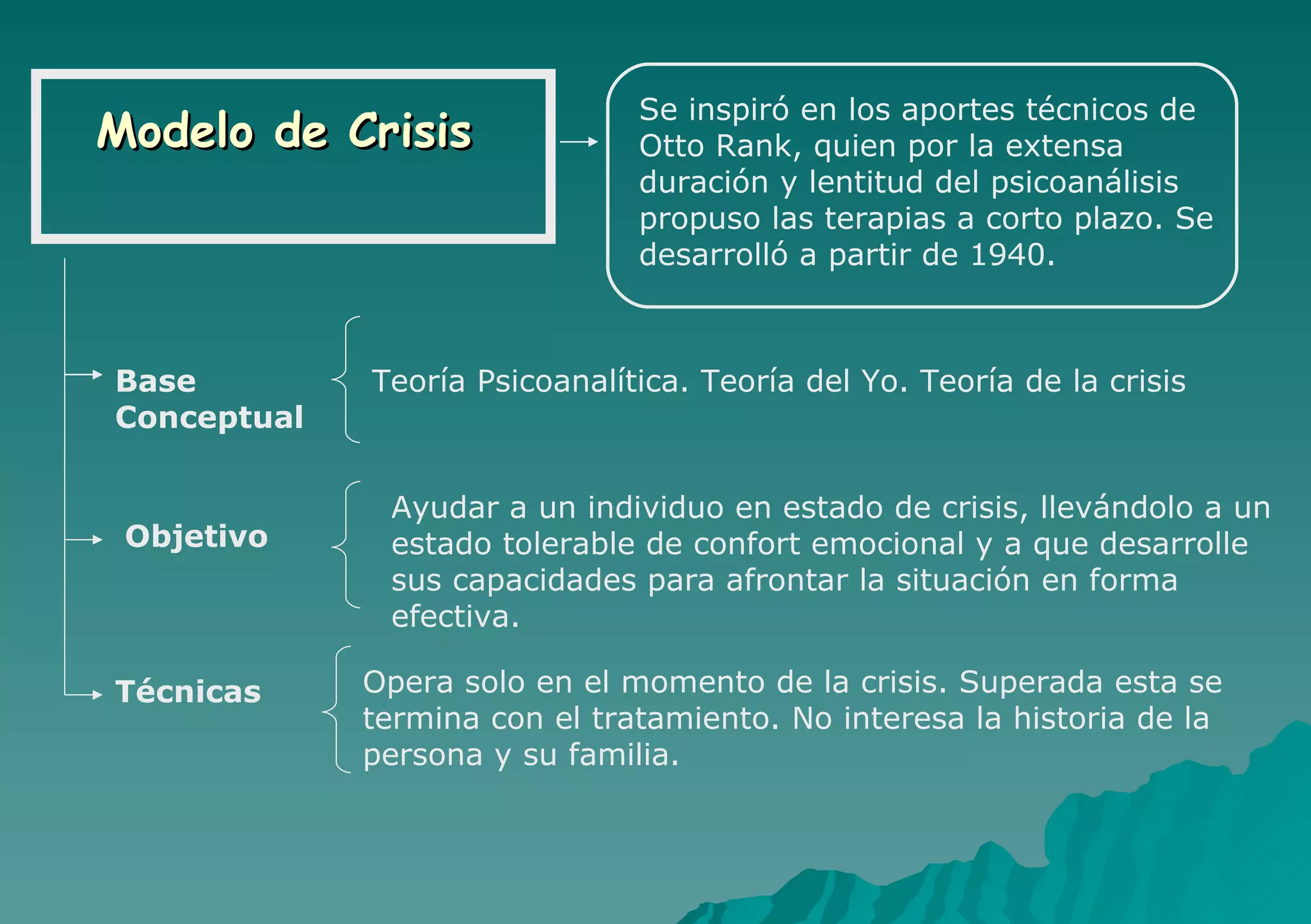 Modelo de Crisis

Se inspiró en los aportes técnicos de Otto Rank, quien por la extensa duración y lentitud del psicoanálisis propuso las terapias a corto plazo. Se desarrolló a partir de 1940.

Base Conceptual

Teoría Psicoanalítica. Teoría del Yo. Teoría de la crisis

Objetivo

Ayudar a un individuo en estado de crisis, llevándolo a un estado tolerable de confort emocional y a que desarrolle sus capacidades para afrontar la situación en forma efectiva.

Técnicas

Opera solo en el momento de la crisis. Superada esta se termina con el tratamiento. No interesa la historia de la persona y su familia.